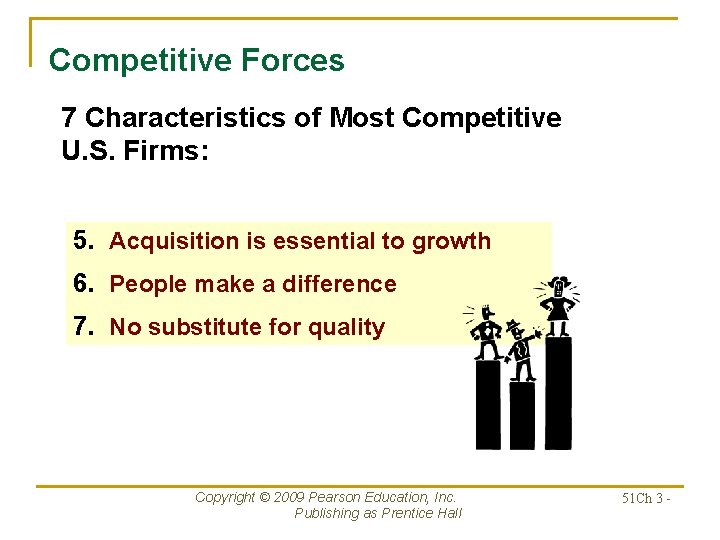 Competitive Forces

7 Characteristics of Most Competitive U.S. Firms:

5. Acquisition is essential to growth
6. People make a difference
7. No substitute for quality

Copyright © 2009 Pearson Education, Inc. Publishing as Prentice Hall

51Ch 3 -